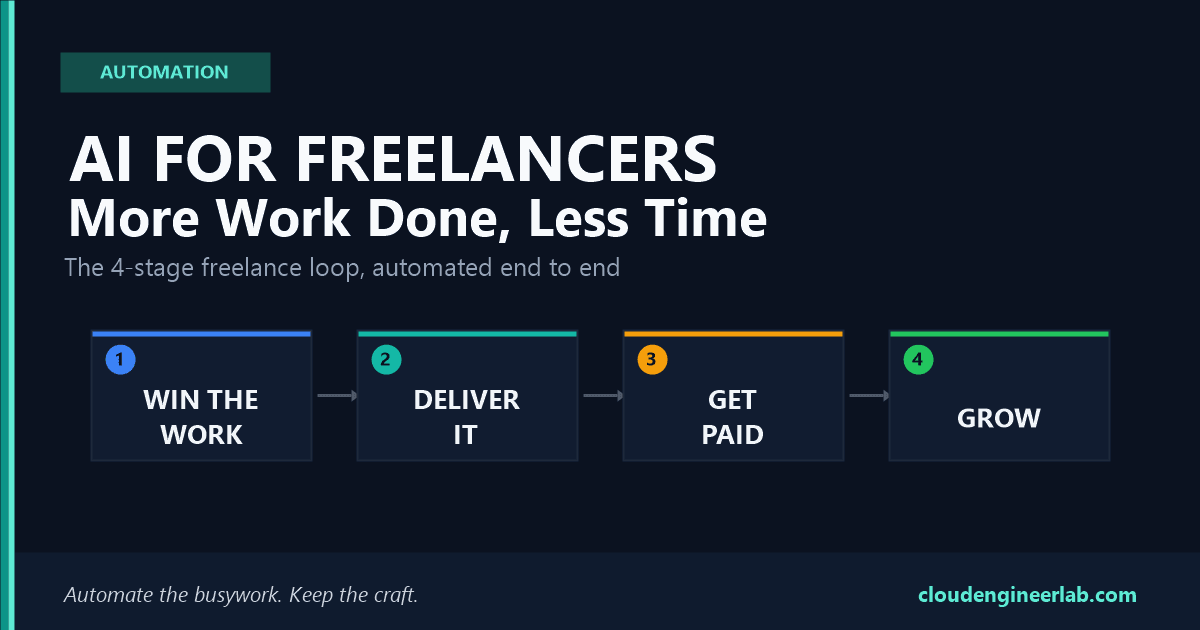 AUTOMATION

AI FOR FREELANCERS
More Work Done, Less Time

The 4-stage freelance loop, automated end to end

1 WIN THE WORK

2 DELIVER IT

3 GET PAID

4 GROW

Automate the busywork. Keep the craft.

cloudengineerlab.com